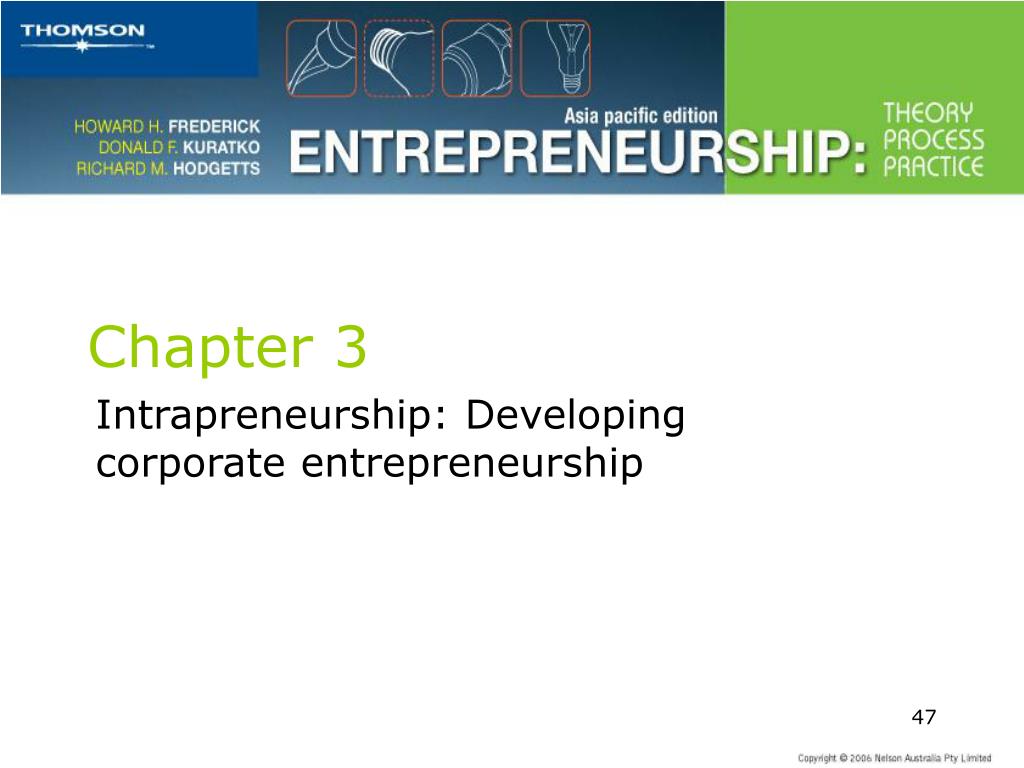 THOMSON

HOWARD H. FREDERICK
DONALD F. KURATKO
RICHARD M. HODGETTS

Asia pacific edition
ENTREPRENEURSHIP:

THEORY
PROCESS
PRACTICE

Chapter 3

Intrapreneurship: Developing corporate entrepreneurship

47

Copyright © 2006 Nelson Australia Pty Limited